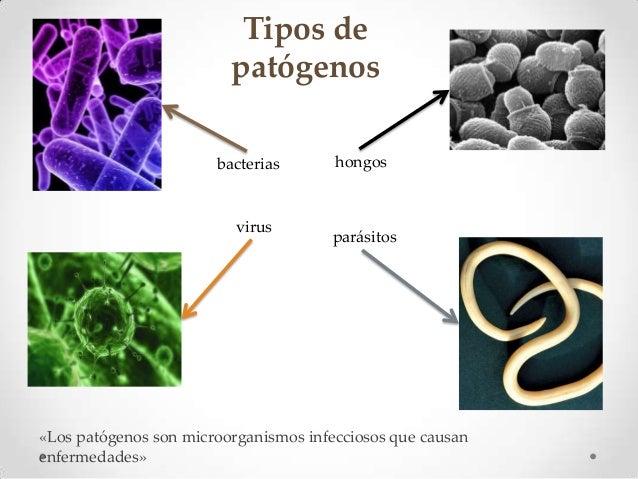 Tipos de patógenos

bacterias

hongos

virus

parásitos

«Los patógenos son microorganismos infecciosos que causan enfermedades»